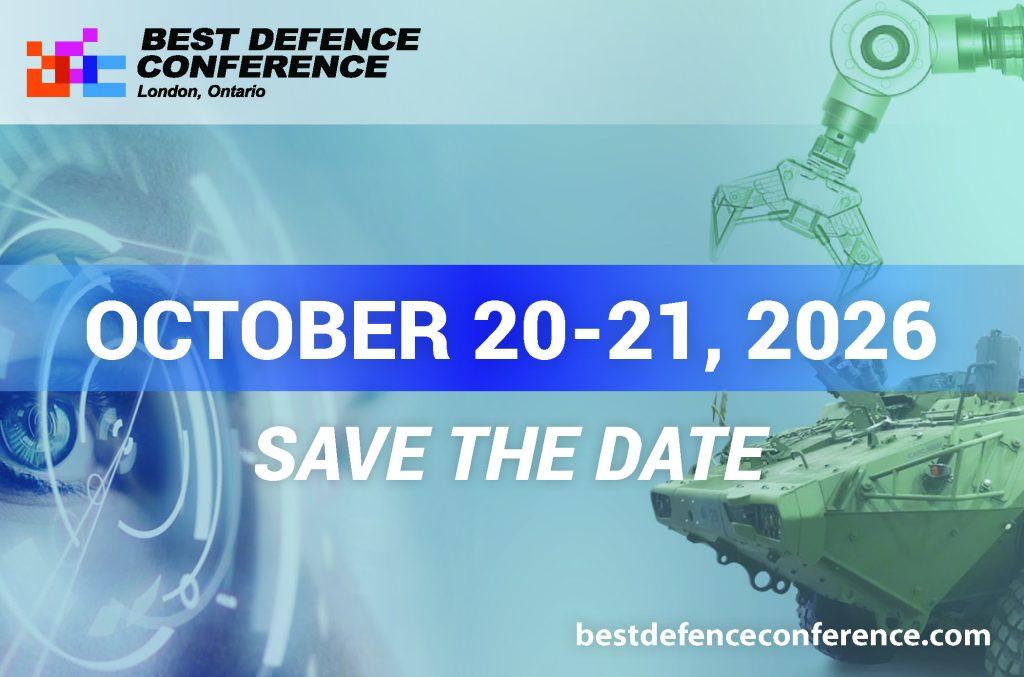 BEST DEFENCE CONFERENCE
London, Ontario

OCTOBER 20-21, 2026

SAVE THE DATE

bestdefenceconference.com